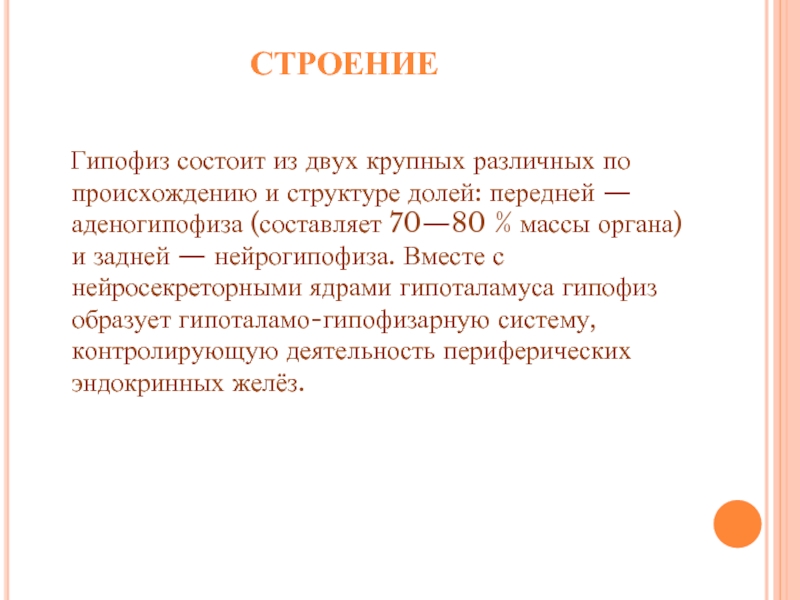 СТРОЕНИЕ

Гипофиз состоит из двух крупных различных по происхождению и структуре долей: передней — аденогипофиза (составляет 70—80 % массы органа) и задней — нейрогипофиза. Вместе с нейросекреторными ядрами гипоталамуса гипофиз образует гипоталамо-гипофизарную систему, контролирующую деятельность периферических эндокринных желёз.